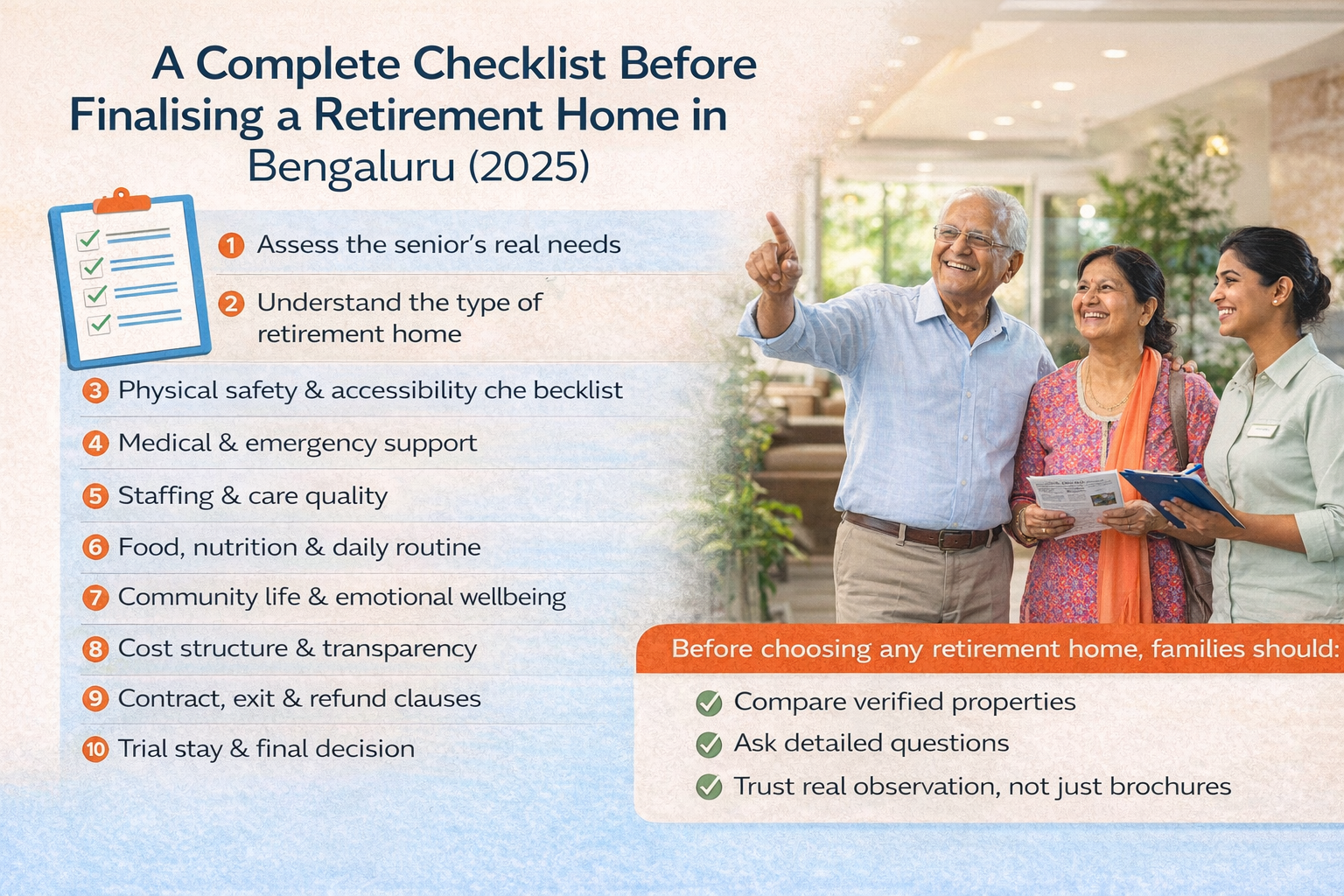 A Complete Checklist Before Finalising a Retirement Home in Bengaluru (2025)

1 Assess the senior's real needs

2 Understand the type of retirement home

3 Physical safety & accessibility che becklist

4 Medical & emergency support

5 Staffing & care quality

6 Food, nutrition & daily routine

7 Community life & emotional wellbeing

8 Cost structure & transparency

9 Contract, exit & refund clauses

10 Trial stay & final decision

Before choosing any retirement home, families should:

Compare verified properties

Ask detailed questions

Trust real observation, not just brochures